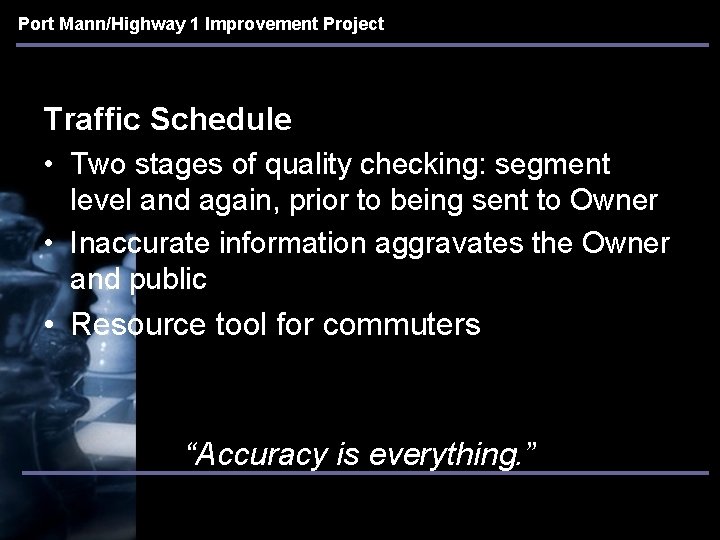 Port Mann/Highway 1 Improvement Project

Traffic Schedule

• Two stages of quality checking: segment level and again, prior to being sent to Owner
• Inaccurate information aggravates the Owner and public
• Resource tool for commuters

"Accuracy is everything."